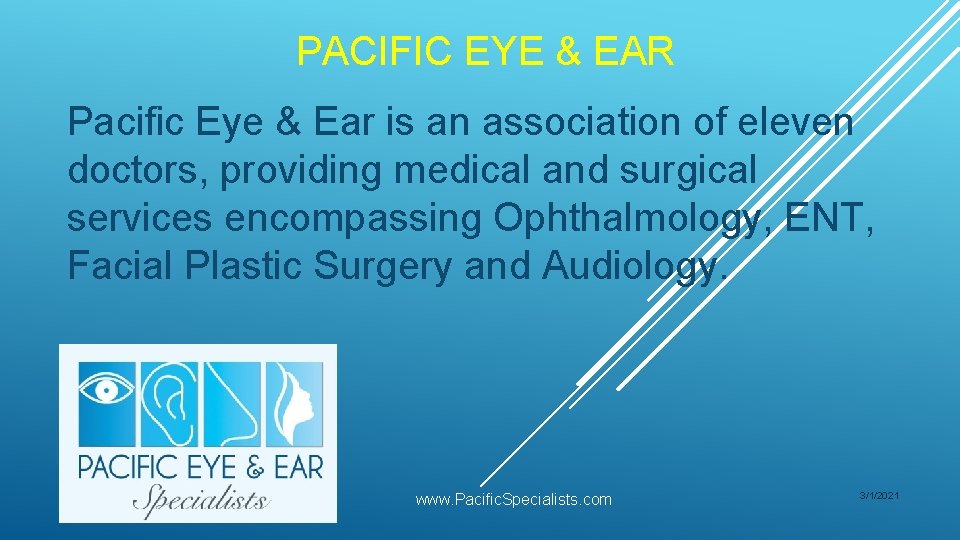 PACIFIC EYE & EAR

Pacific Eye & Ear is an association of eleven doctors, providing medical and surgical services encompassing Ophthalmology, ENT, Facial Plastic Surgery and Audiology.

PACIFIC EYE & EAR
Specialists

www.PacificSpecialists.com

3/1/2021